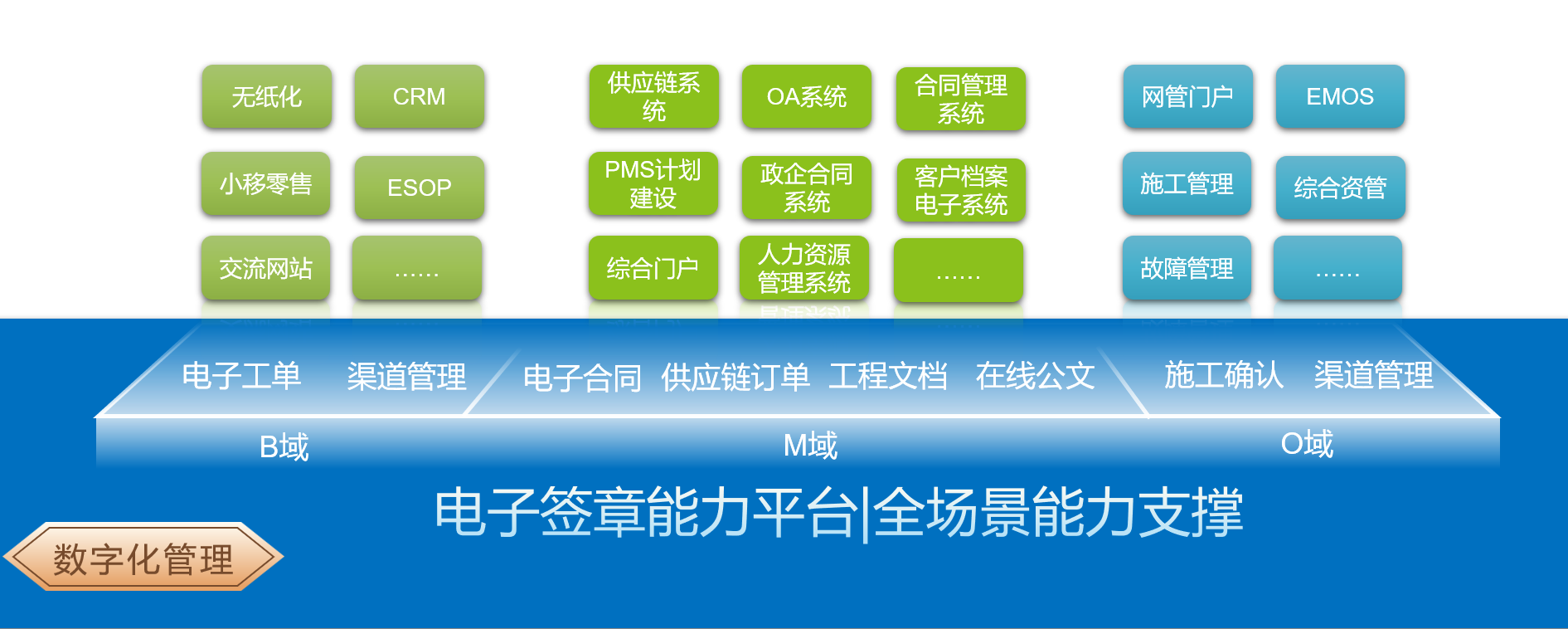 无纸化

CRM

小移零售

ESOP

交流网站

……

供应链系统

OA系统

合同管理系统

PMS计划建设

政企合同系统

客户档案电子系统

综合门户

人力资源管理系统

……

网管门户

EMOS

施工管理

综合资管

故障管理

……

电子工单 渠道管理

电子合同 供应链订单 工程文档 在线公文

施工确认 渠道管理

B域

M域

O域

电子签章能力平台|全场景能力支撑

数字化管理